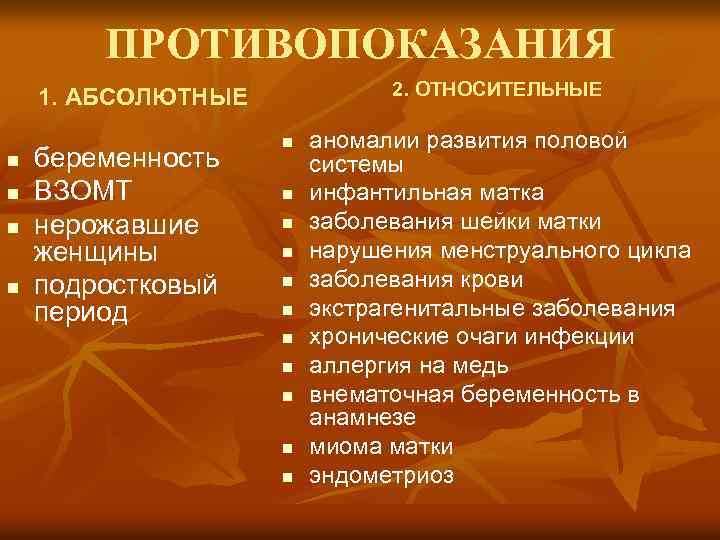 ПРОТИВОПОКАЗАНИЯ

1. АБСОЛЮТНЫЕ

- беременность
- ВЗОМТ
- нерожавшие женщины
- подростковый период

2. ОТНОСИТЕЛЬНЫЕ

- аномалии развития половой системы
- инфантильная матка
- заболевания шейки матки
- нарушения менструального цикла
- заболевания крови
- экстрагенитальные заболевания
- хронические очаги инфекции
- аллергия на медь
- внематочная беременность в анамнезе
- миома матки
- эндометриоз